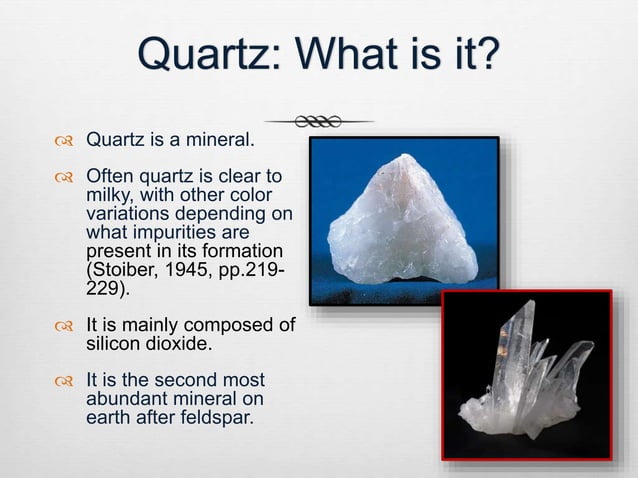 Quartz: What is it?

Quartz is a mineral.

Often quartz is clear to milky, with other color variations depending on what impurities are present in its formation (Stoiber, 1945, pp.219-229).

It is mainly composed of silicon dioxide.

It is the second most abundant mineral on earth after feldspar.